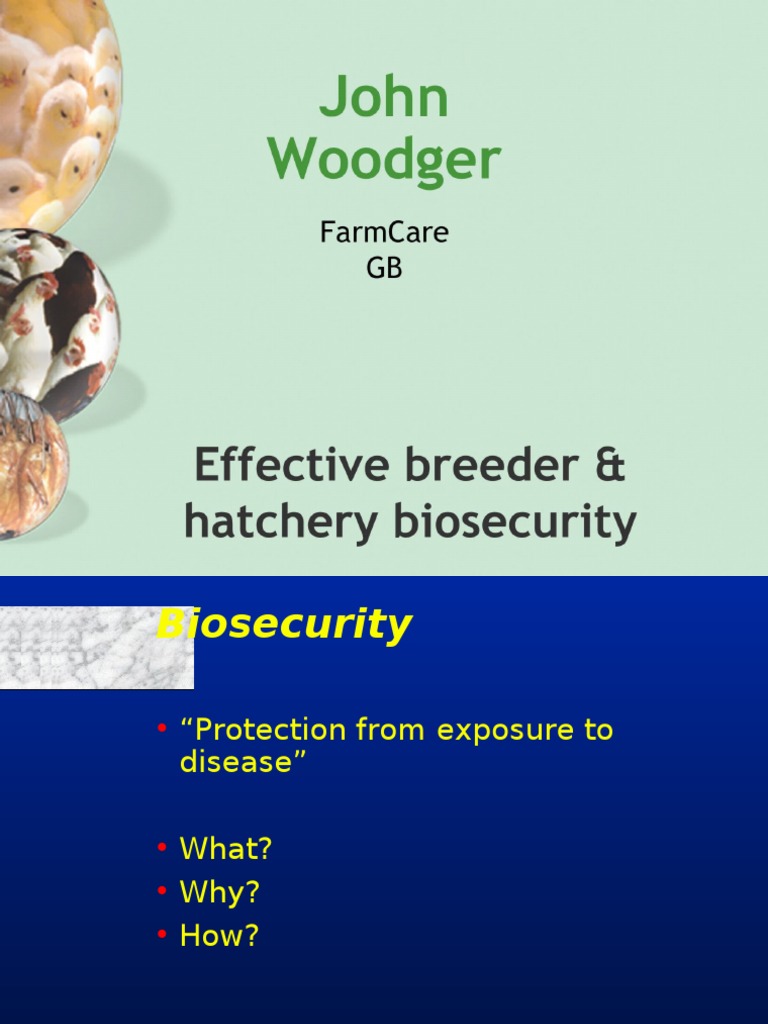 John Woodger

FarmCare GB

Effective breeder & hatchery biosecurity

Biosecurity

• “Protection from exposure to disease”

• What?
• Why?
• How?